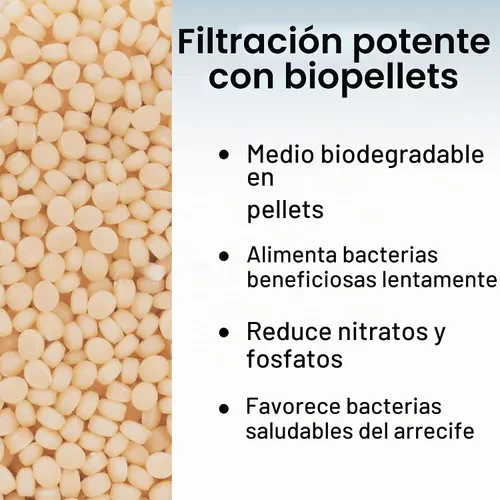 Filtración potente con biopellets

• Medio biodegradable en
pellets

• Alimenta bacterias beneficiosas lentamente

• Reduce nitratos y fosfatos

• Favorece bacterias saludables del arrecife